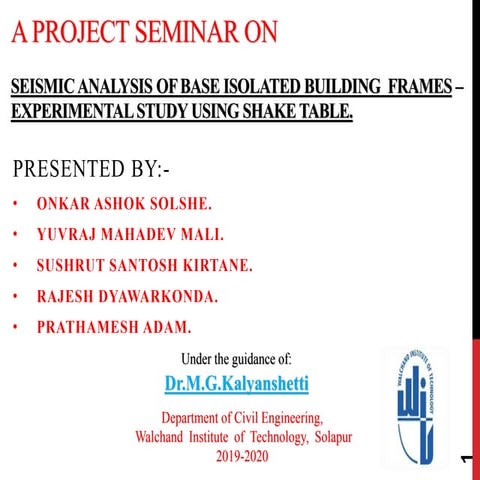 A PROJECT SEMINAR ON

SEISMIC ANALYSIS OF BASE ISOLATED BUILDING FRAMES – EXPERIMENTAL STUDY USING SHAKE TABLE.

PRESENTED BY:-

• ONKAR ASHOK SOLSHE.
• YUVRAJ MAHADEV MALI.
• SUSHRUT SANTOSH KIRTANE.
• RAJESH DYAWARKONDA.
• PRATHAMESH ADAM.

Under the guidance of:
Dr.M.G.Kalyanshetti

Department of Civil Engineering,
Walchand Institute of Technology, Solapur
2019-2020

WALCHAND INSTITUTE OF TECHNOLOGY

1